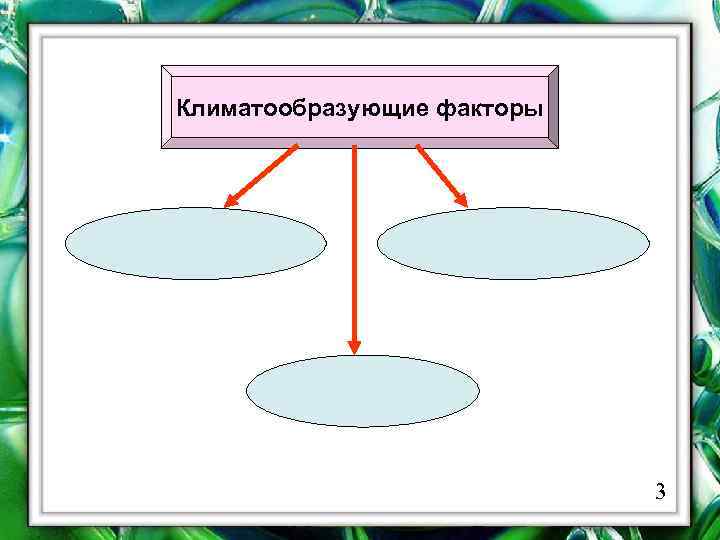 Климатообразующие факторы

3